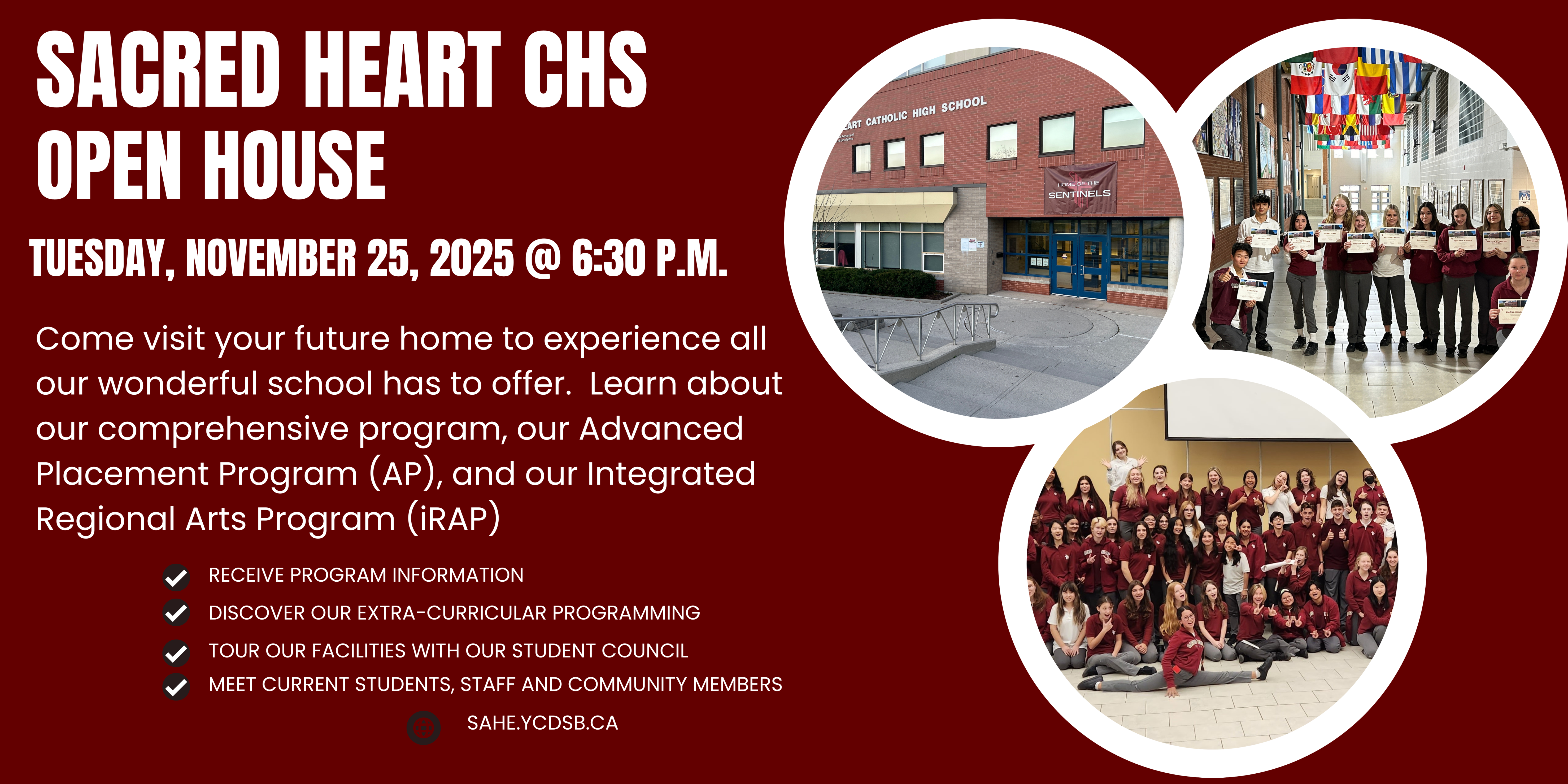 SACRED HEART CHS
OPEN HOUSE

TUESDAY, NOVEMBER 25, 2025 @ 6:30 P.M.

Come visit your future home to experience all our wonderful school has to offer.  Learn about our comprehensive program, our Advanced Placement Program (AP), and our Integrated Regional Arts Program (iRAP)

RECEIVE PROGRAM INFORMATION
DISCOVER OUR EXTRA-CURRICULAR PROGRAMMING
TOUR OUR FACILITIES WITH OUR STUDENT COUNCIL
MEET CURRENT STUDENTS, STAFF AND COMMUNITY MEMBERS

SAHE.YCDSB.CA

ART CATHOLIC HIGH SCHOOL

HOME OF THE
SENTINELS